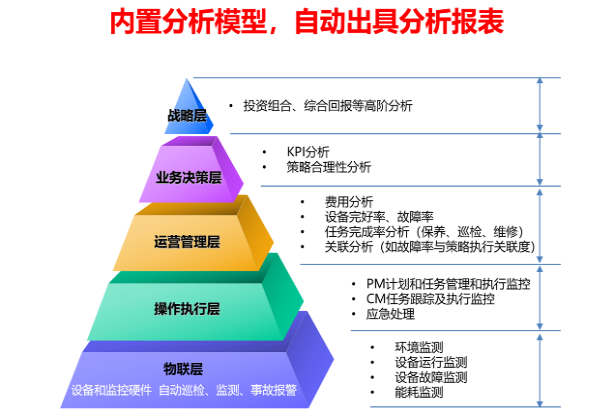 内置分析模型，自动出具分析报表

战略层

• 投资组合、综合回报等高阶分析

业务决策层

• KPI分析
• 策略合理性分析

运营管理层

• 费用分析
• 设备完好率、故障率
• 任务完成率分析（保养、巡检、维修）
• 关联分析（如故障率与策略执行关联度）

操作执行层

• PM计划和任务管理和执行监控
• CM任务跟踪及执行监控
• 应急处理

物联层
设备和监控硬件 自动巡检、监测、事故报警

• 环境监测
• 设备运行监测
• 设备故障监测
• 能耗监测